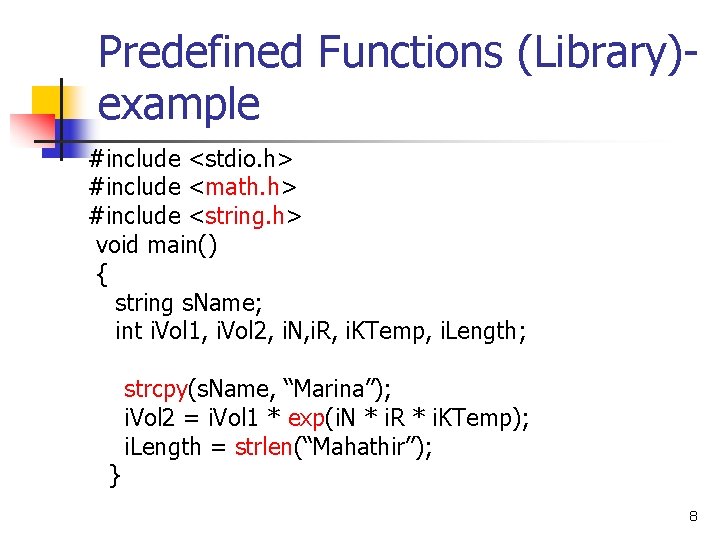 Predefined Functions (Library)-example

#include <stdio.h>
#include <math.h>
#include <string.h>
void main()
{
string sName;
int iVol1, iVol2, iN,iR, iKTemp, iLength;

strcpy(sName, “Marina”);
iVol2 = iVol1 * exp(iN * iR * iKTemp);
iLength = strlen(“Mahathir”);
}

8